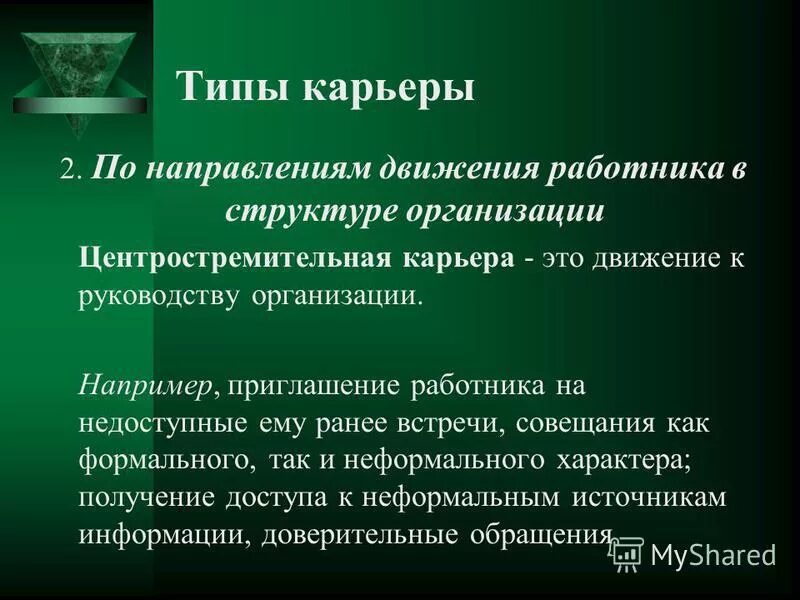 Типы карьеры

2. По направлениям движения работника в структуре организации

Центростремительная карьера - это движение к руководству организации.

Например, приглашение работника на недоступные ему ранее встречи, совещания как формального, так и неформального характера; получение доступа к неформальным источникам информации, доверительные обращения

MyShared